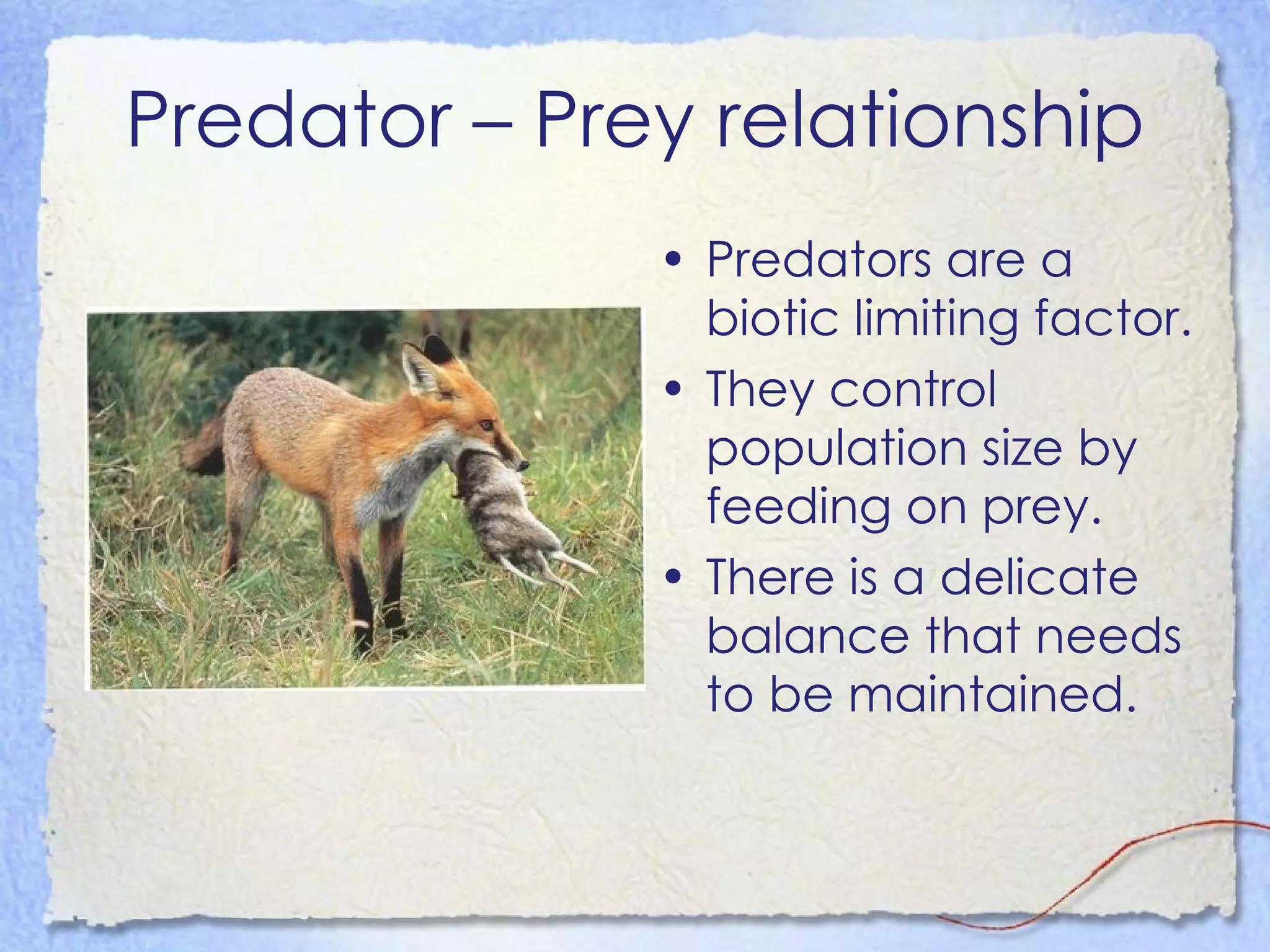 Predator – Prey relationship

• Predators are a biotic limiting factor.
• They control population size by feeding on prey.
• There is a delicate balance that needs to be maintained.